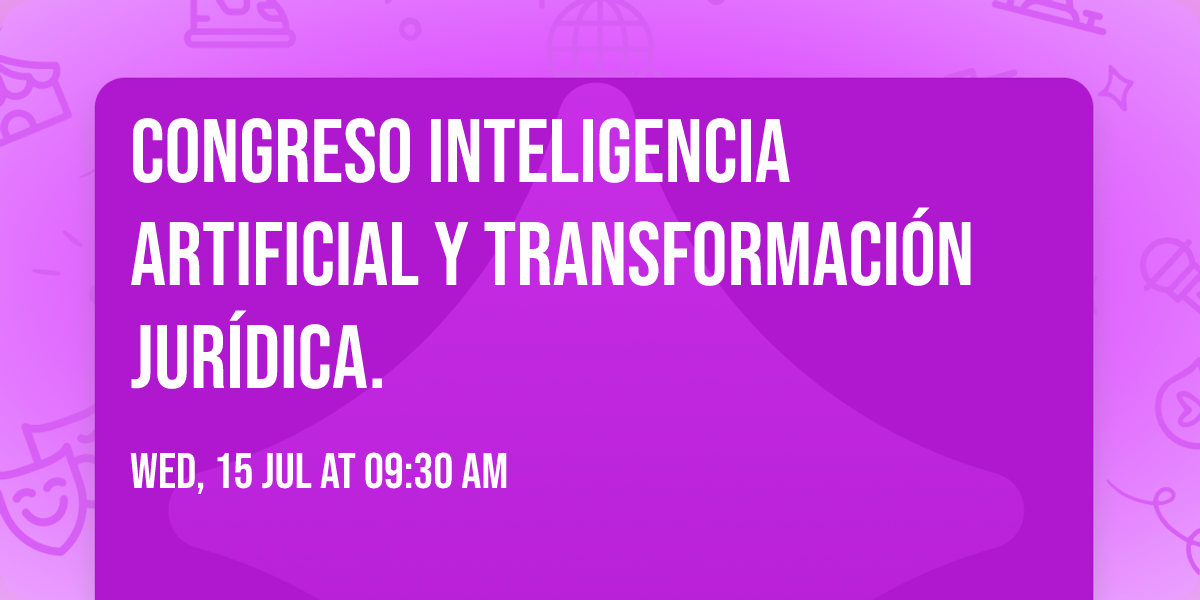 CONGRESO INTELIGENCIA ARTIFICIAL Y TRANSFORMACIÓN JURÍDICA.

WED, 15 JUL AT 09:30 AM